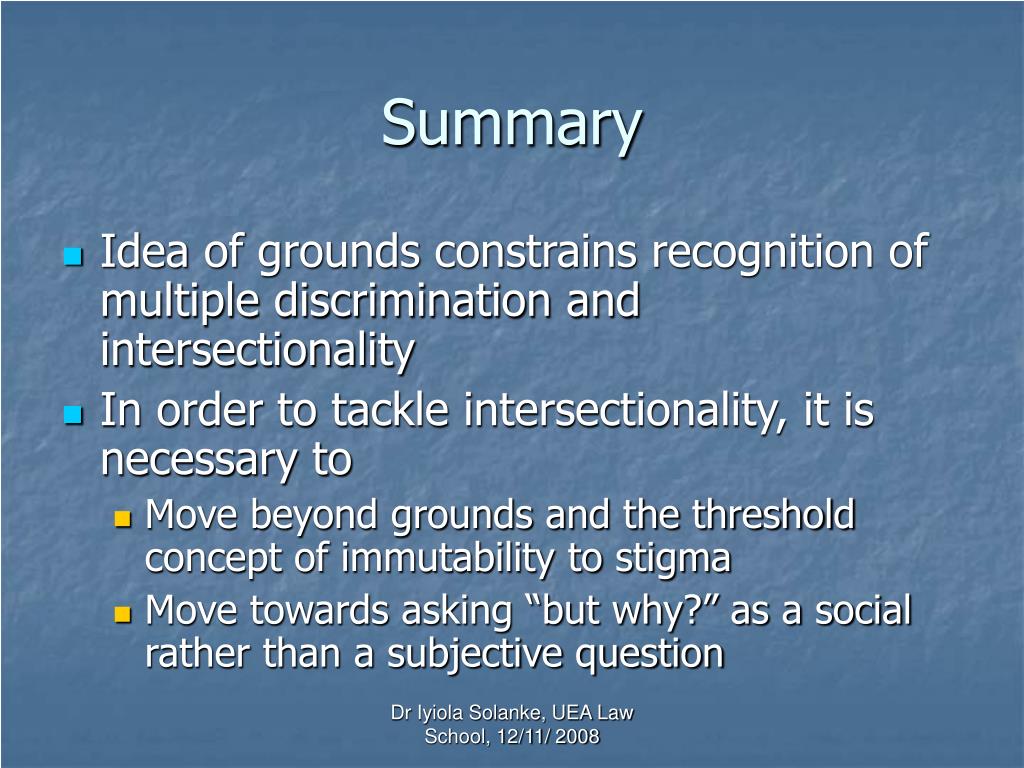 Summary

Idea of grounds constrains recognition of multiple discrimination and intersectionality

In order to tackle intersectionality, it is necessary to

Move beyond grounds and the threshold concept of immutability to stigma

Move towards asking “but why?” as a social rather than a subjective question

Dr Iyiola Solanke, UEA Law School, 12/11/ 2008